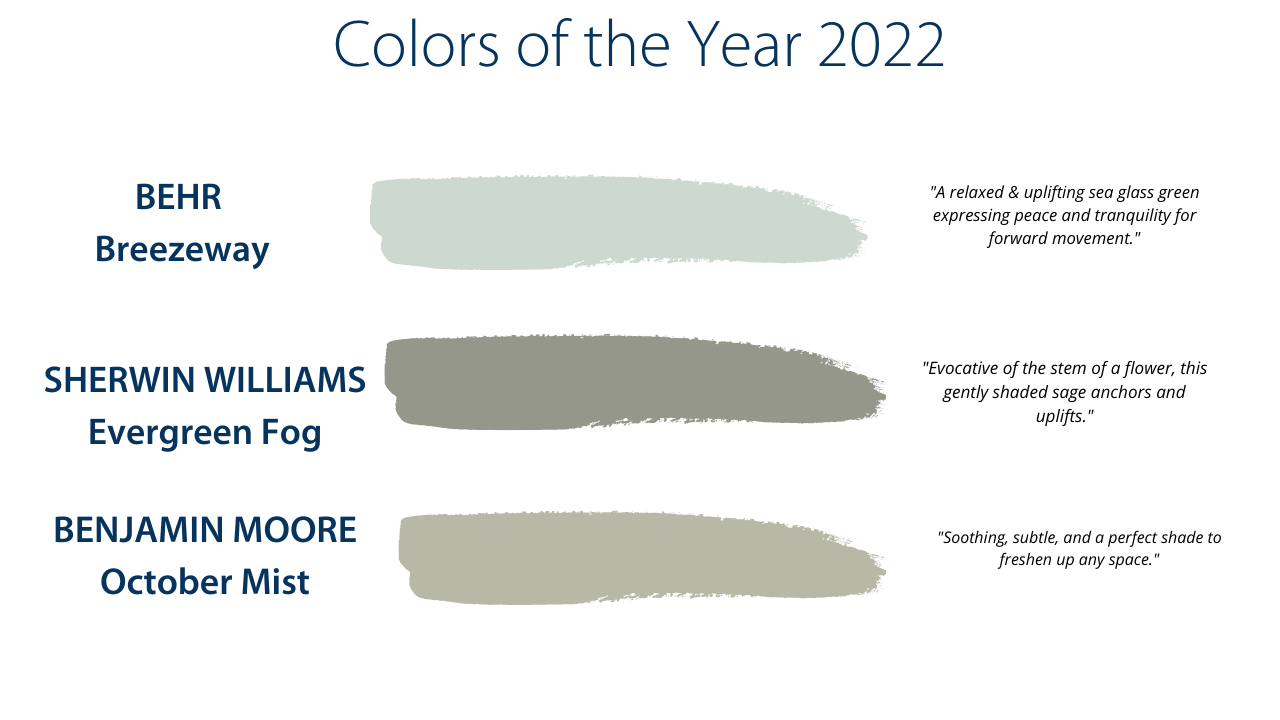 Colors of the Year 2022

BEHR
Breezeway

"A relaxed & uplifting sea glass green expressing peace and tranquility for forward movement."

SHERWIN WILLIAMS
Evergreen Fog

"Evocative of the stem of a flower, this gently shaded sage anchors and uplifts."

BENJAMIN MOORE
October Mist

"Soothing, subtle, and a perfect shade to freshen up any space."